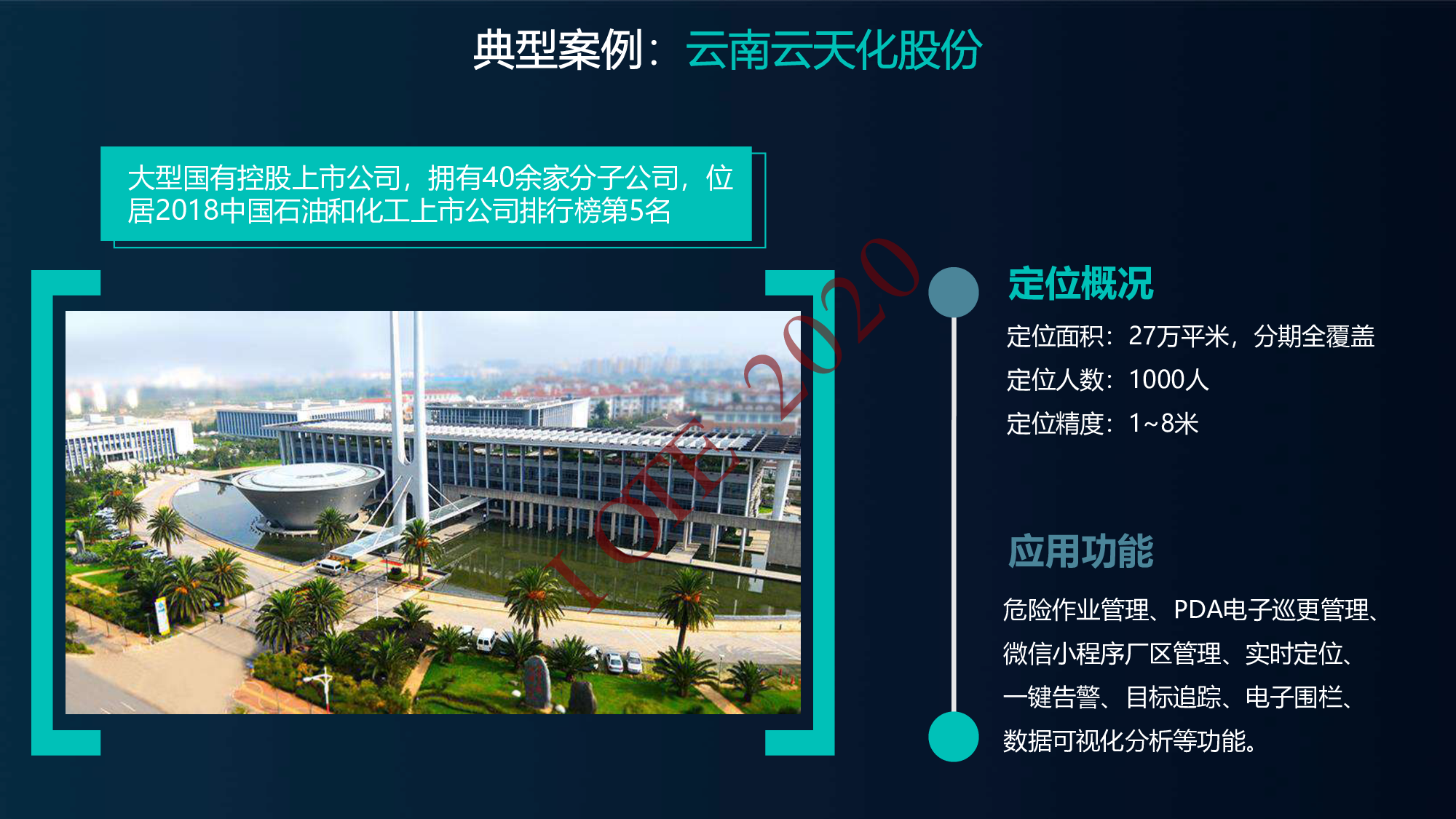 典型案例：云南云天化股份

大型国有控股上市公司，拥有40余家分子公司，位居2018中国石油和化工上市公司排行榜第5名

IOTE 2020

定位概况

定位面积：27万平米，分期全覆盖

定位人数：1000人

定位精度：1~8米

应用功能

危险作业管理、PDA电子巡更管理、微信小程序厂区管理、实时定位、一键告警、目标追踪、电子围栏、数据可视化分析等功能。